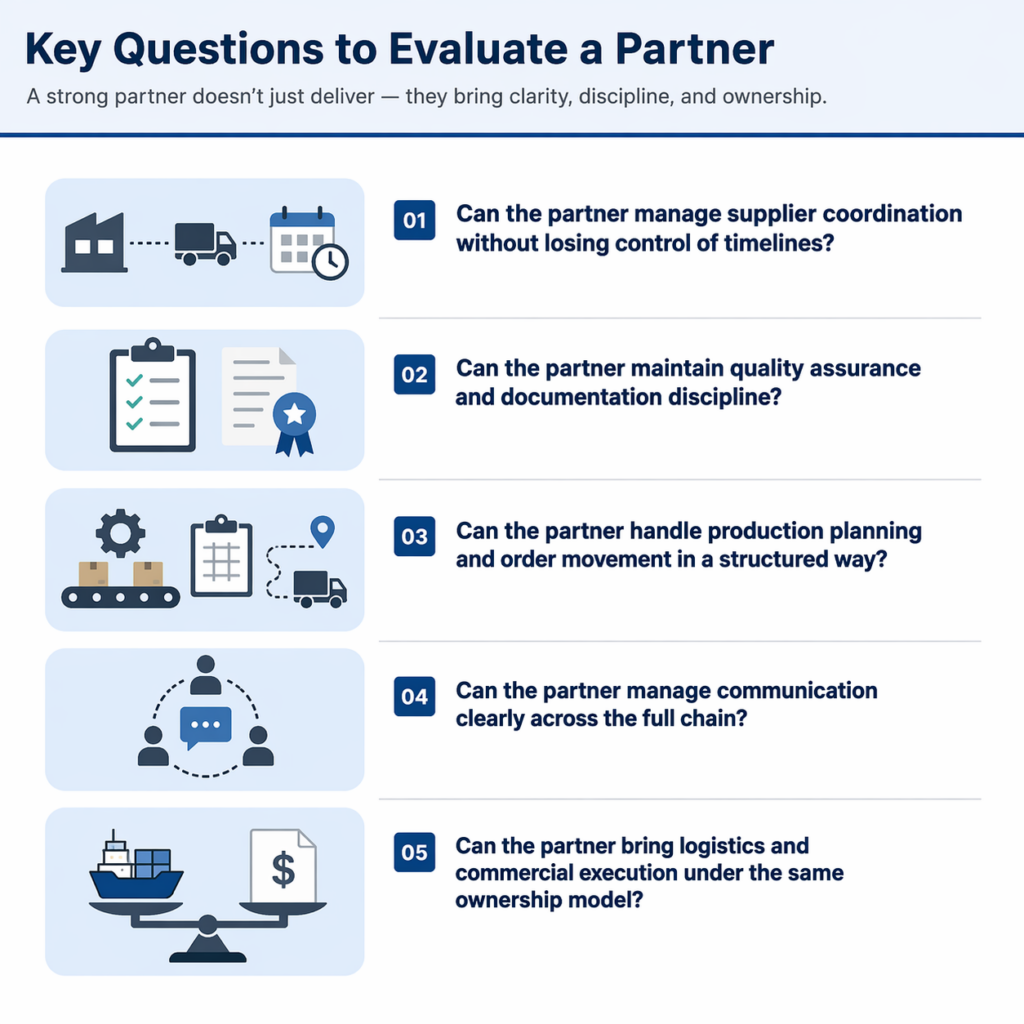 Key Questions to Evaluate a Partner

A strong partner doesn't just deliver — they bring clarity, discipline, and ownership.

01 Can the partner manage supplier coordination without losing control of timelines?

02 Can the partner maintain quality assurance and documentation discipline?

03 Can the partner handle production planning and order movement in a structured way?

04 Can the partner manage communication clearly across the full chain?

05 Can the partner bring logistics and commercial execution under the same ownership model?

$